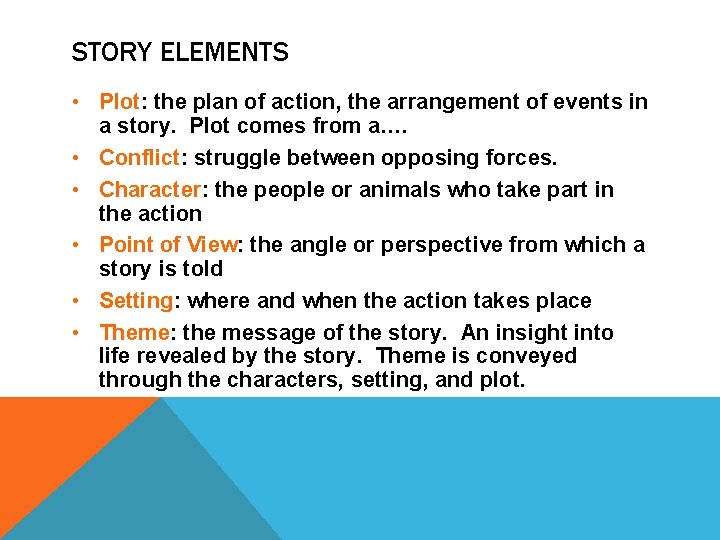 STORY ELEMENTS

• Plot: the plan of action, the arrangement of events in a story. Plot comes from a….
• Conflict: struggle between opposing forces.
• Character: the people or animals who take part in the action
• Point of View: the angle or perspective from which a story is told
• Setting: where and when the action takes place
• Theme: the message of the story. An insight into life revealed by the story. Theme is conveyed through the characters, setting, and plot.